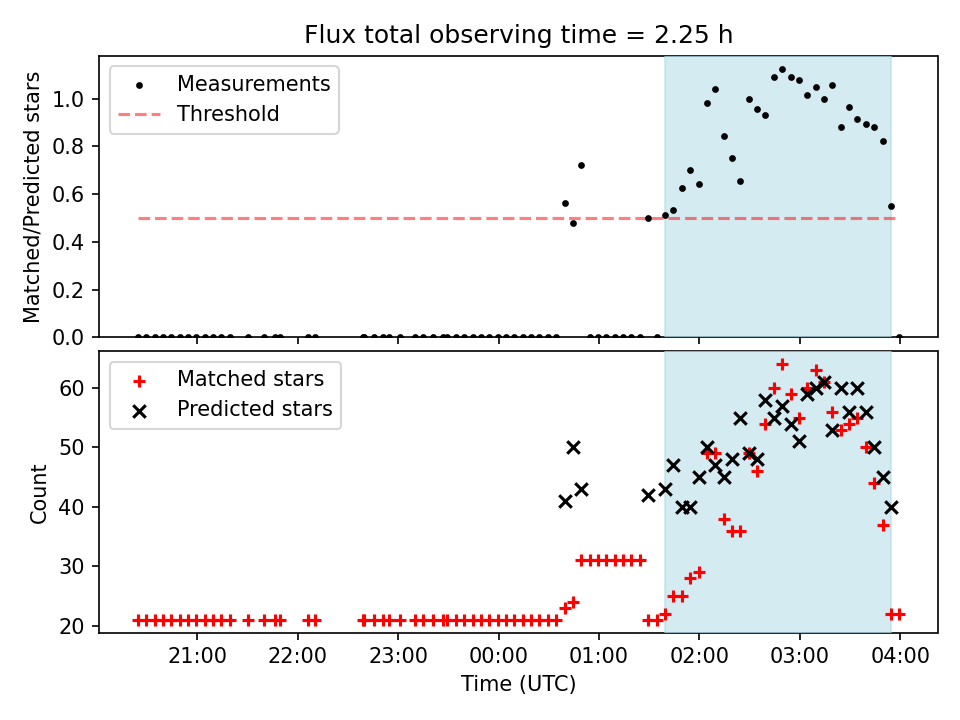 Flux total observing time = 2.25 h

Measurements
Threshold

Matched/Predicted stars

1.0
0.8
0.6
0.4
0.2
0.0

Matched stars
Predicted stars

Count

60
50
40
30
20

21:00
22:00
23:00
00:00
01:00
02:00
03:00
04:00

Time (UTC)